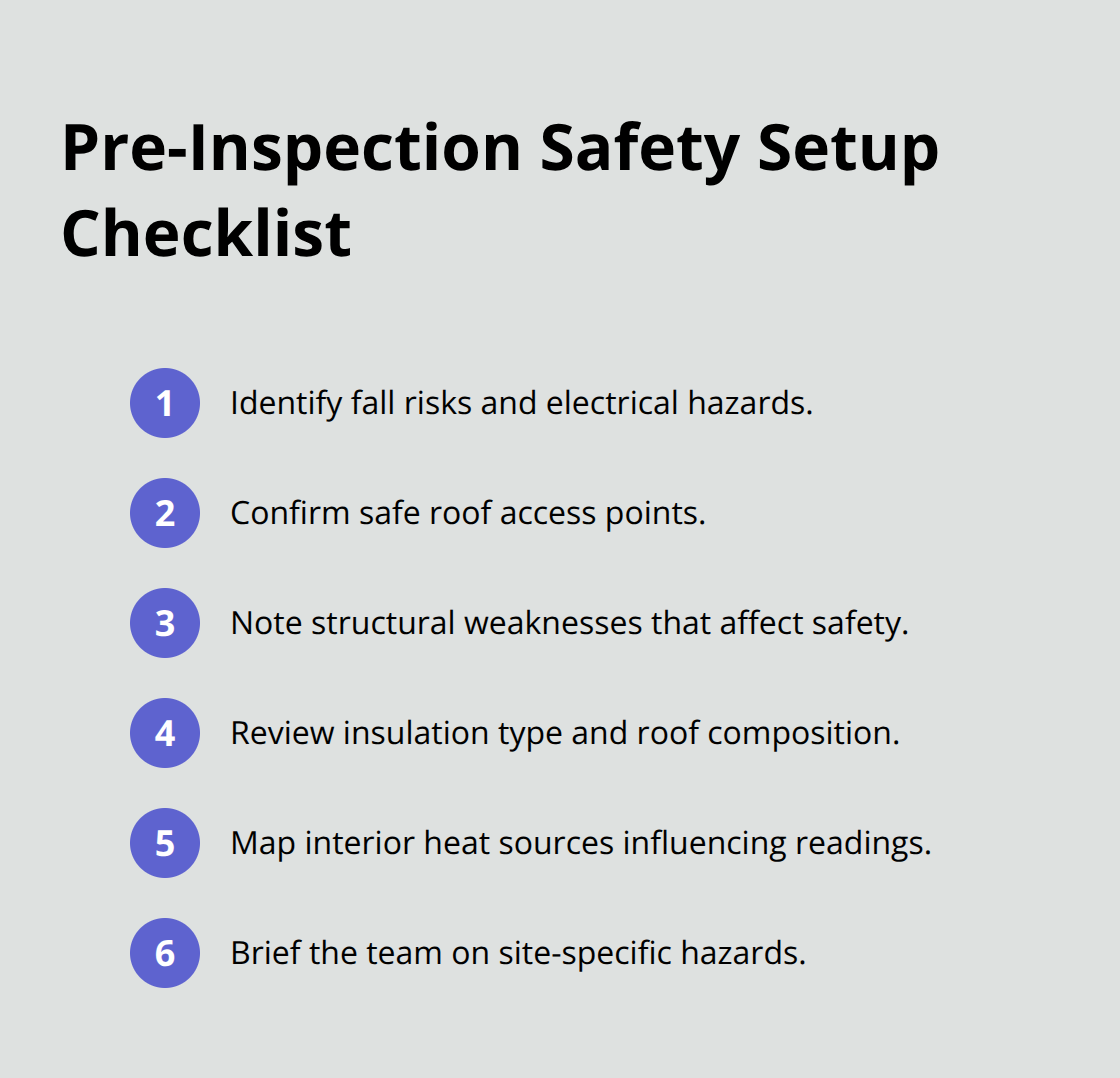 Pre-Inspection Safety Setup Checklist

1 Identify fall risks and electrical hazards.

2 Confirm safe roof access points.

3 Note structural weaknesses that affect safety.

4 Review insulation type and roof composition.

5 Map interior heat sources influencing readings.

6 Brief the team on site-specific hazards.